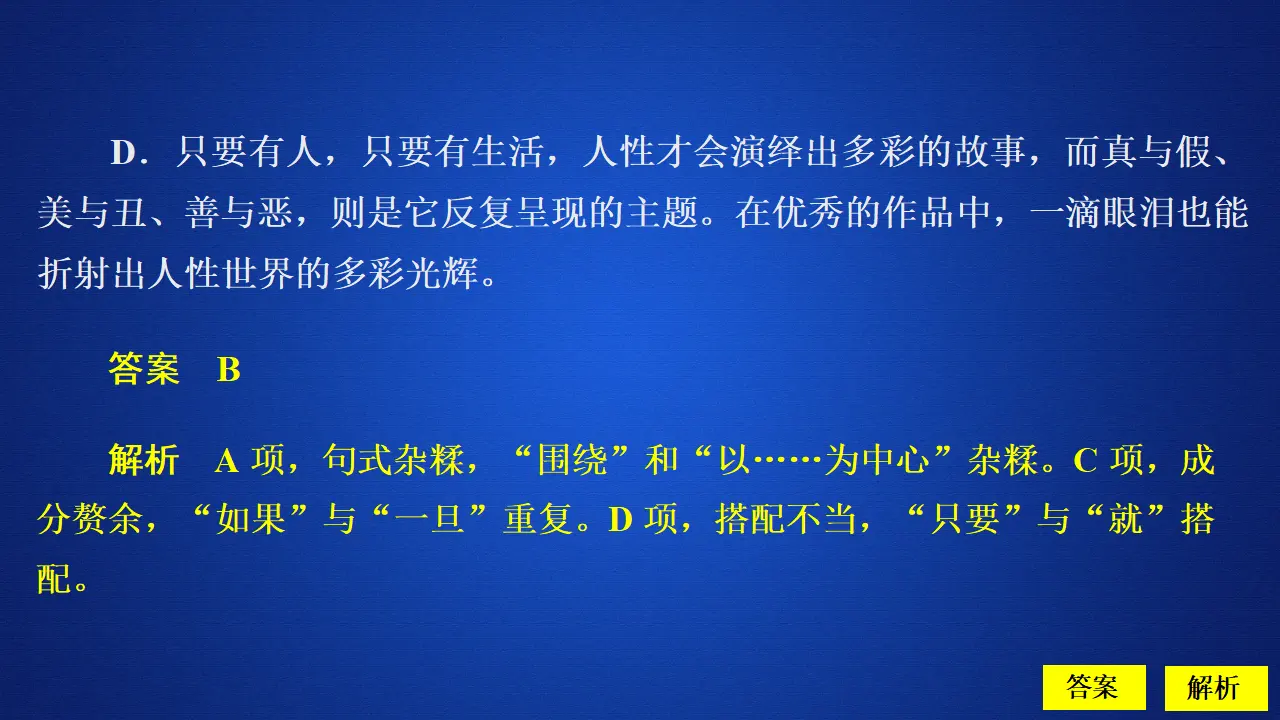 D．只要有人，只要有生活，人性才会演绎出多彩的故事，而真与假、美与丑、善与恶，则是它反复呈现的主题。在优秀的作品中，一滴眼泪也能折射出人性世界的多彩光辉。

答案　B

解析　A 项，句式杂糅，“围绕”和“以……为中心”杂糅。C 项，成分赘余，“如果”与“一旦”重复。D 项，搭配不当，“只要”与“就”搭配。

答案

解析